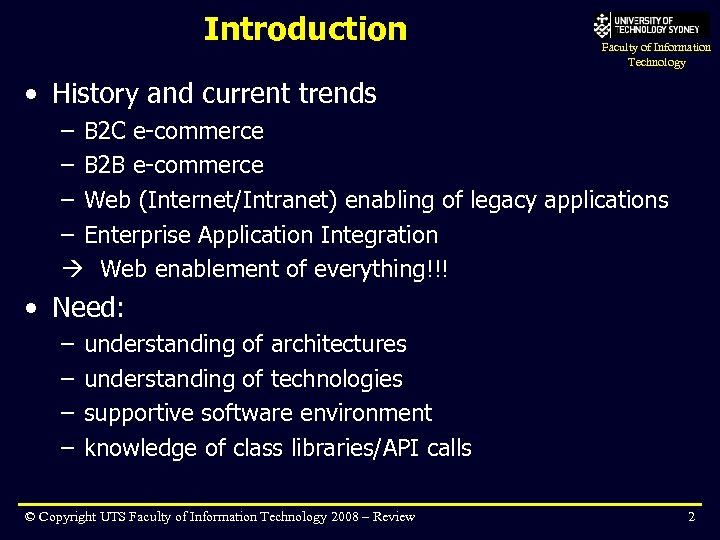 Introduction

UNIVERSITY OF TECHNOLOGY SYDNEY
Faculty of Information Technology

• History and current trends
– B2C e-commerce
– B2B e-commerce
– Web (Internet/Intranet) enabling of legacy applications
– Enterprise Application Integration
→ Web enablement of everything!!!

• Need:
– understanding of architectures
– understanding of technologies
– supportive software environment
– knowledge of class libraries/API calls

© Copyright UTS Faculty of Information Technology 2008 – Review

2